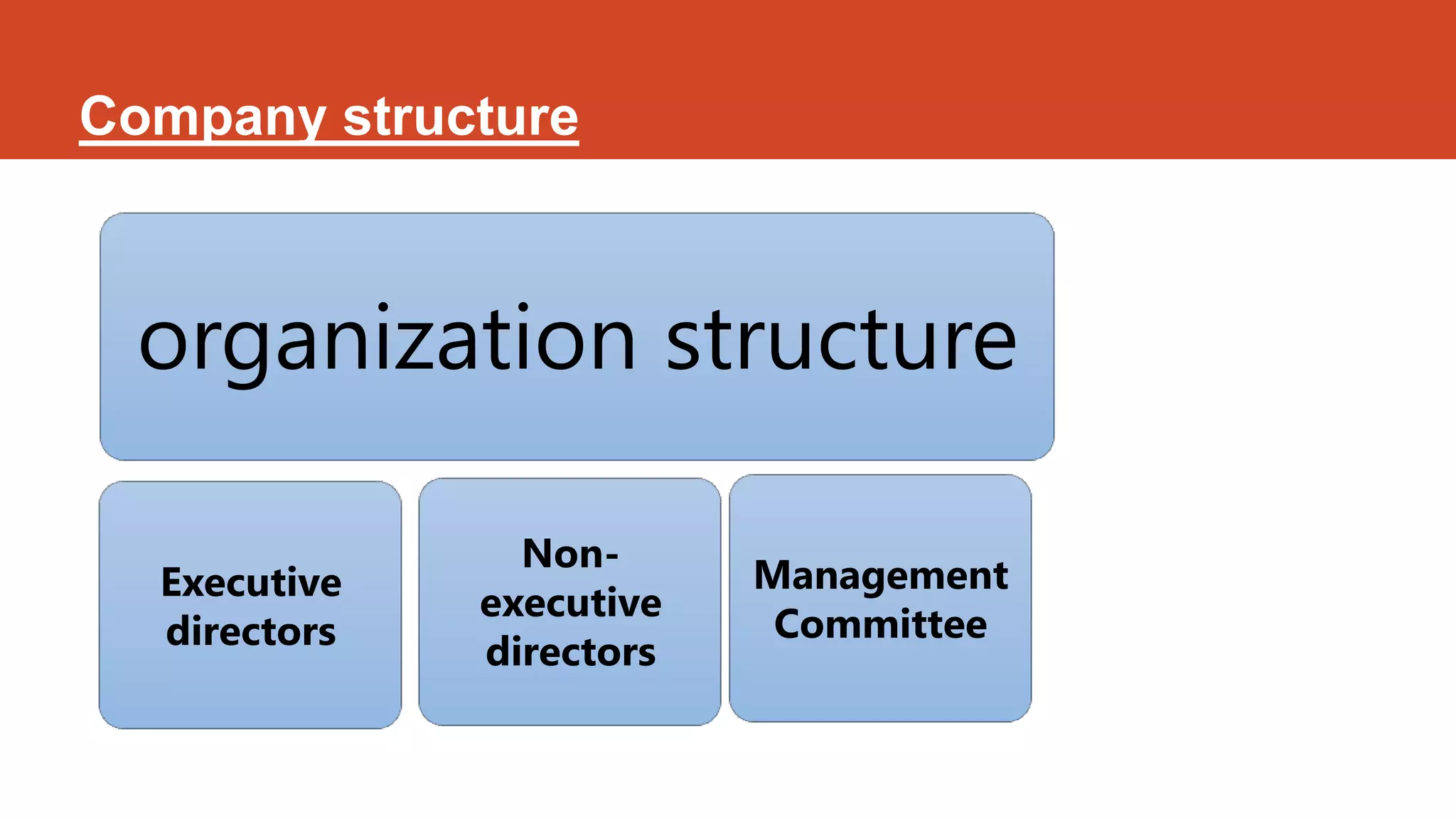 Company structure

organization structure

Executive directors

Non-executive directors

Management Committee